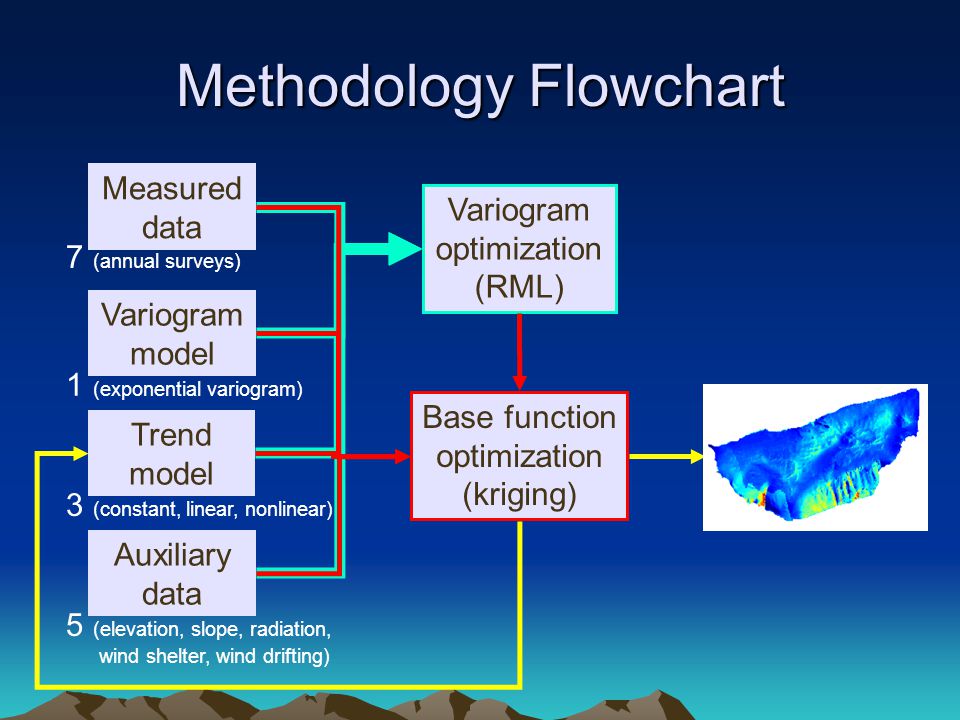 Methodology Flowchart

Measured data
7 (annual surveys)

Variogram model
1 (exponential variogram)

Trend model
3 (constant, linear, nonlinear)

Auxiliary data
5 (elevation, slope, radiation, wind shelter, wind drifting)

Variogram optimization (RML)

Base function optimization (kriging)